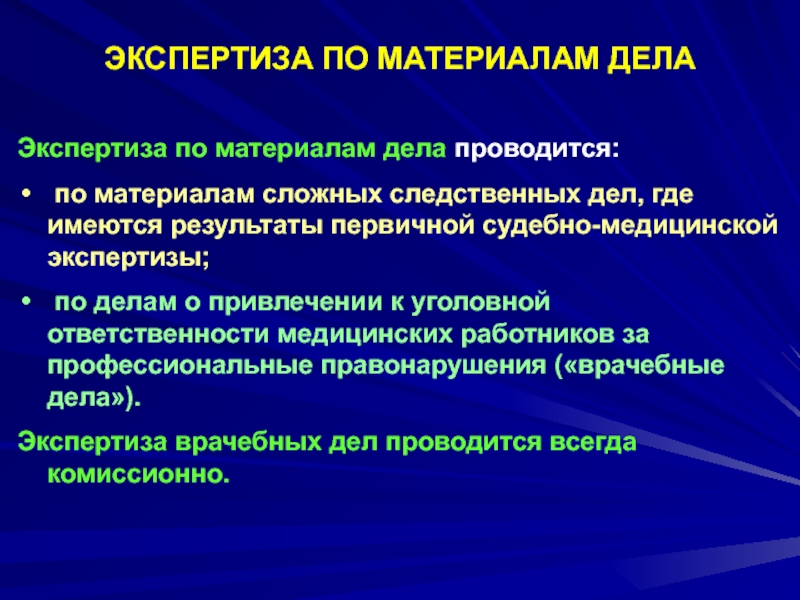 ЭКСПЕРТИЗА ПО МАТЕРИАЛАМ ДЕЛА

Экспертиза по материалам дела проводится:

• по материалам сложных следственных дел, где имеются результаты первичной судебно-медицинской экспертизы;

• по делам о привлечении к уголовной ответственности медицинских работников за профессиональные правонарушения («врачебные дела»).

Экспертиза врачебных дел проводится всегда комиссионно.